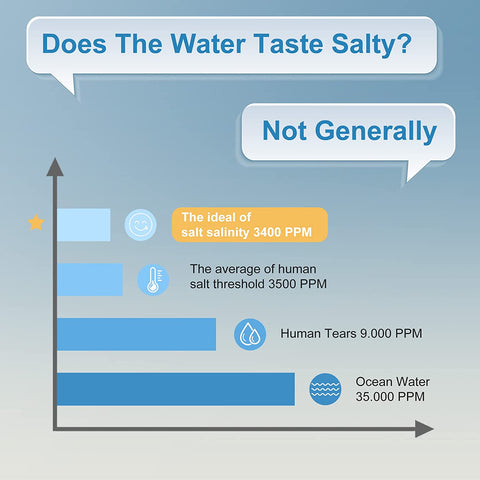 Does The Water Taste Salty?

Not Generally

The ideal of salt salinity 3400 PPM

The average of human salt threshold 3500 PPM

Human Tears 9.000 PPM

Ocean Water 35.000 PPM